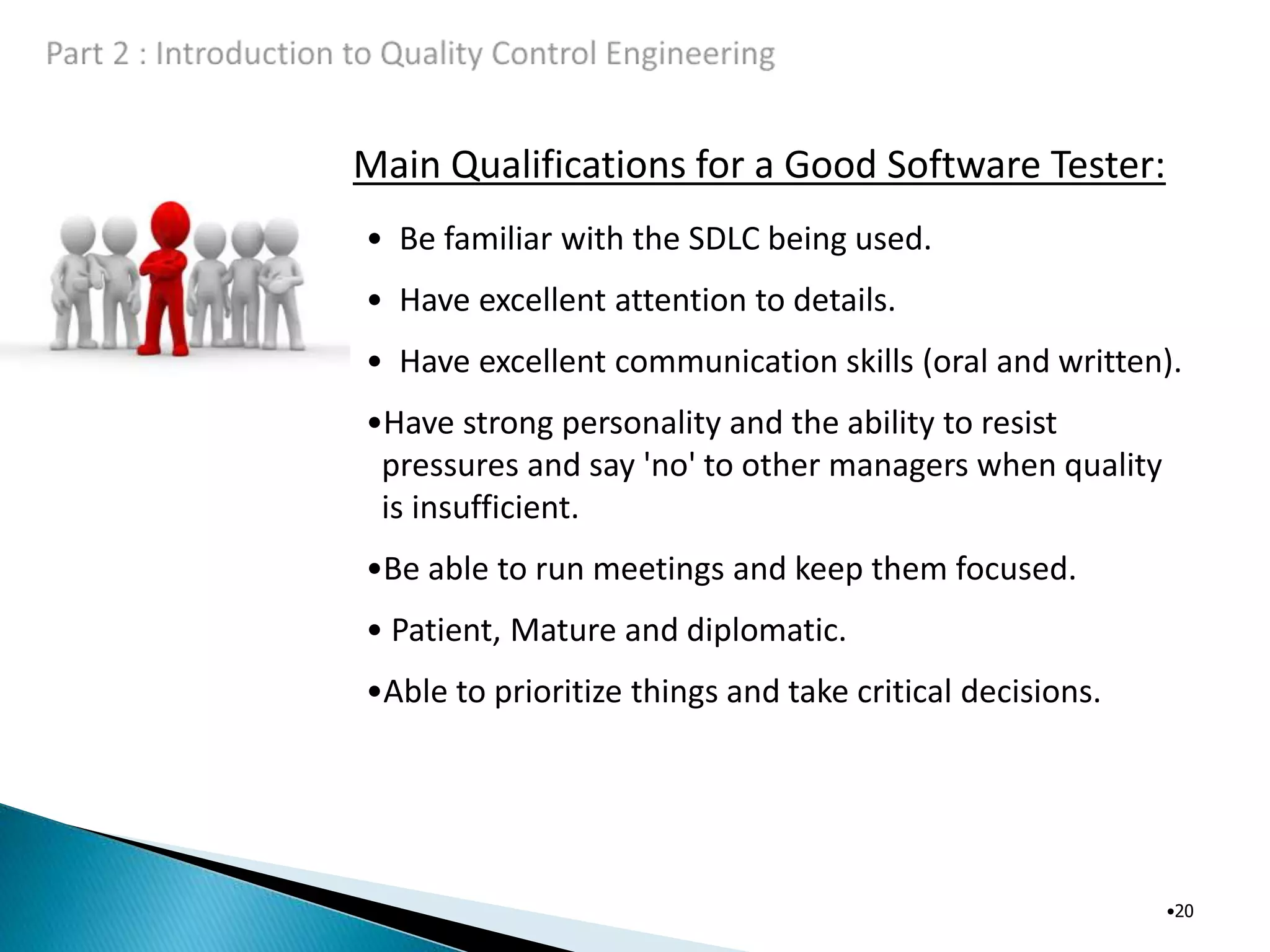 Part 2 : Introduction to Quality Control Engineering

Main Qualifications for a Good Software Tester:

• Be familiar with the SDLC being used.

• Have excellent attention to details.

• Have excellent communication skills (oral and written).

•Have strong personality and the ability to resist pressures and say 'no' to other managers when quality is insufficient.

•Be able to run meetings and keep them focused.

• Patient, Mature and diplomatic.

•Able to prioritize things and take critical decisions.

•20